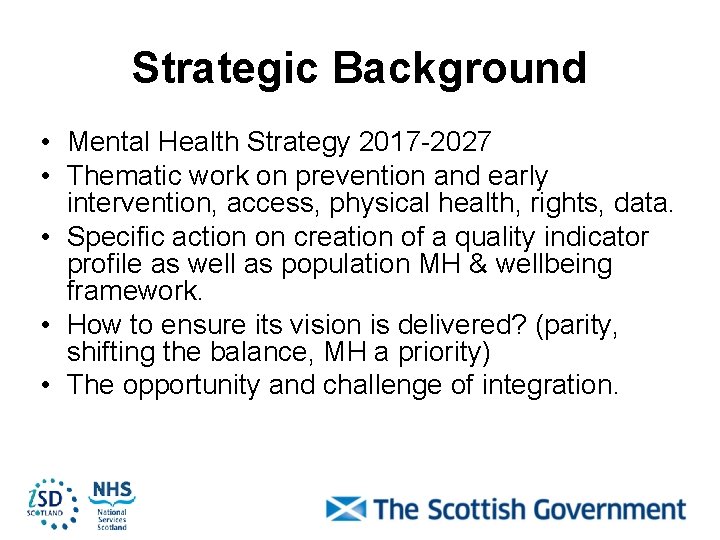 Strategic Background

• Mental Health Strategy 2017-2027
• Thematic work on prevention and early intervention, access, physical health, rights, data.
• Specific action on creation of a quality indicator profile as well as population MH & wellbeing framework.
• How to ensure its vision is delivered? (parity, shifting the balance, MH a priority)
• The opportunity and challenge of integration.

iSD SCOTLAND

NHS National Services Scotland

The Scottish Government